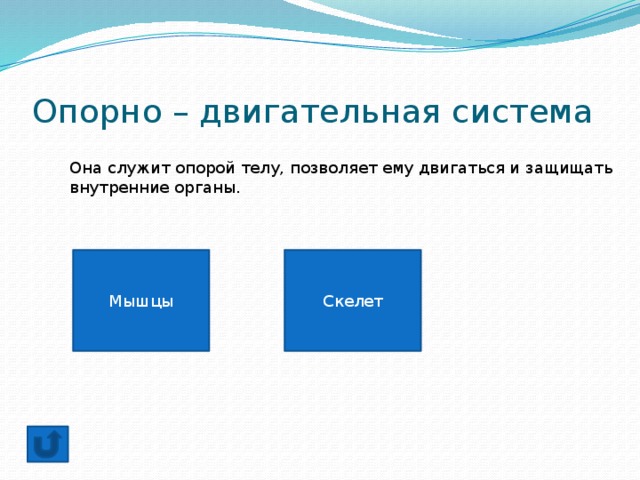 Опорно – двигательная система

Она служит опорой телу, позволяет ему двигаться и защищать внутренние органы.

Мышцы

Скелет